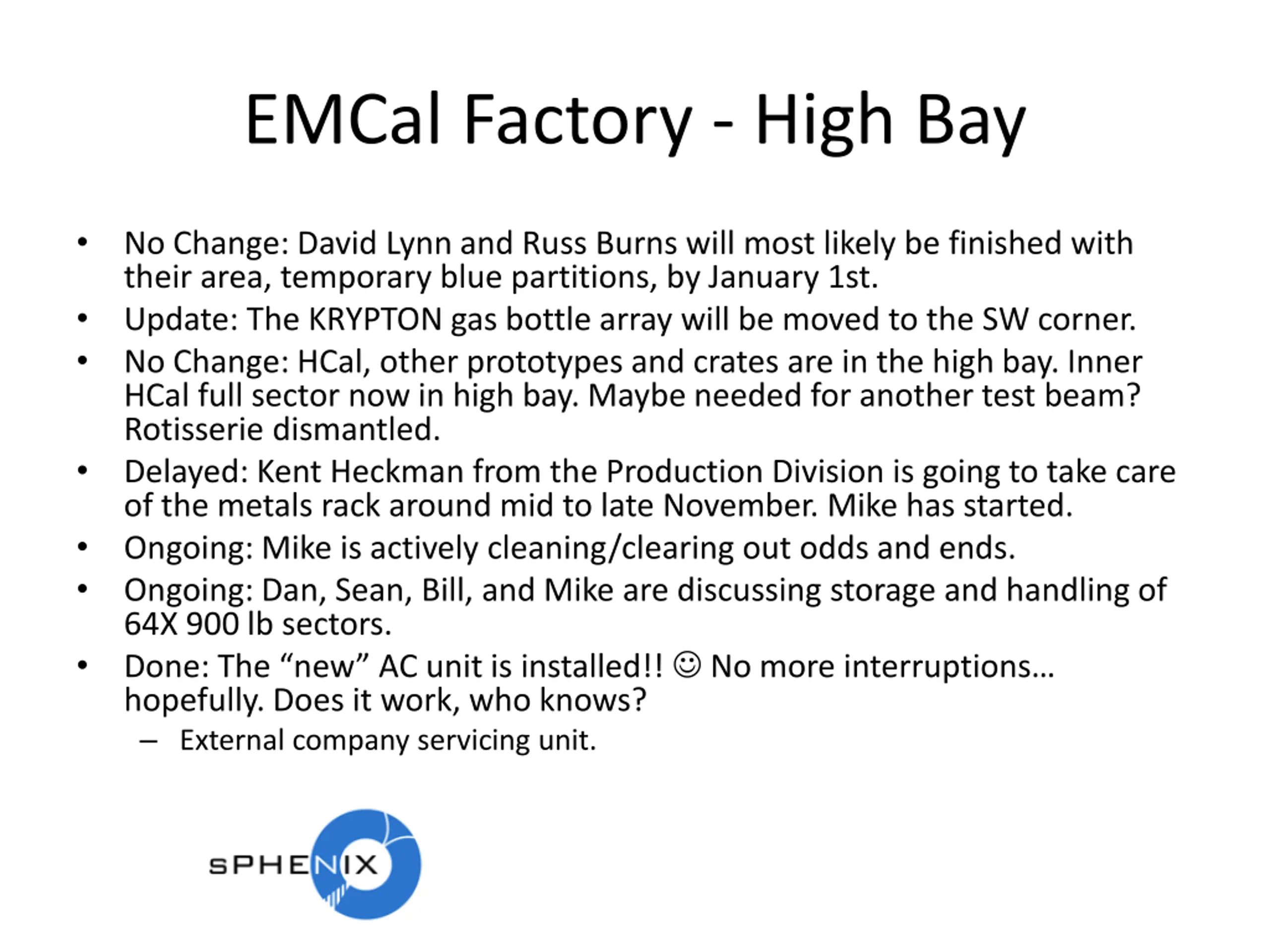 EMCal Factory - High Bay

• No Change: David Lynn and Russ Burns will most likely be finished with their area, temporary blue partitions, by January 1st.
• Update: The KRYPTON gas bottle array will be moved to the SW corner.
• No Change: HCal, other prototypes and crates are in the high bay. Inner HCal full sector now in high bay. Maybe needed for another test beam? Rotisserie dismantled.
• Delayed: Kent Heckman from the Production Division is going to take care of the metals rack around mid to late November. Mike has started.
• Ongoing: Mike is actively cleaning/clearing out odds and ends.
• Ongoing: Dan, Sean, Bill, and Mike are discussing storage and handling of 64X 900 lb sectors.
• Done: The “new” AC unit is installed!! ☺ No more interruptions… hopefully. Does it work, who knows?
– External company servicing unit.

sPHENIX